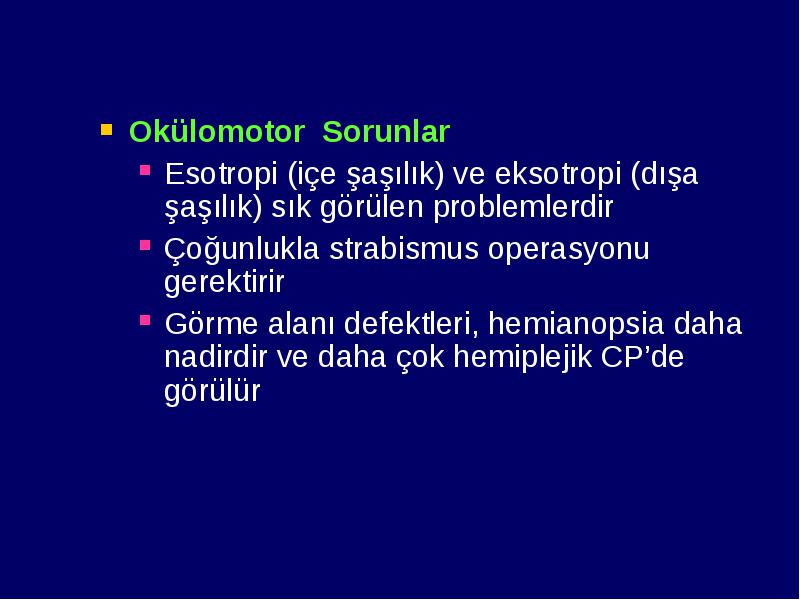 Okülomotor Sorunlar

Esotropi (içe şaşılık) ve eksotropi (dışa şaşılık) sık görülen problemlerdir

Çoğunlukla strabismus operasyonu gerektirir

Görme alanı defektleri, hemianopsia daha nadirdir ve daha çok hemiplejik CP’de görülür